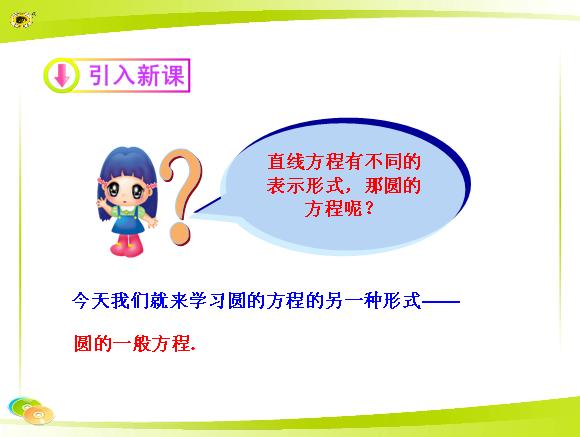 引入新课

直线方程有不同的表示形式，那圆的方程呢？

今天我们就来学习圆的方程的另一种形式——

圆的一般方程.